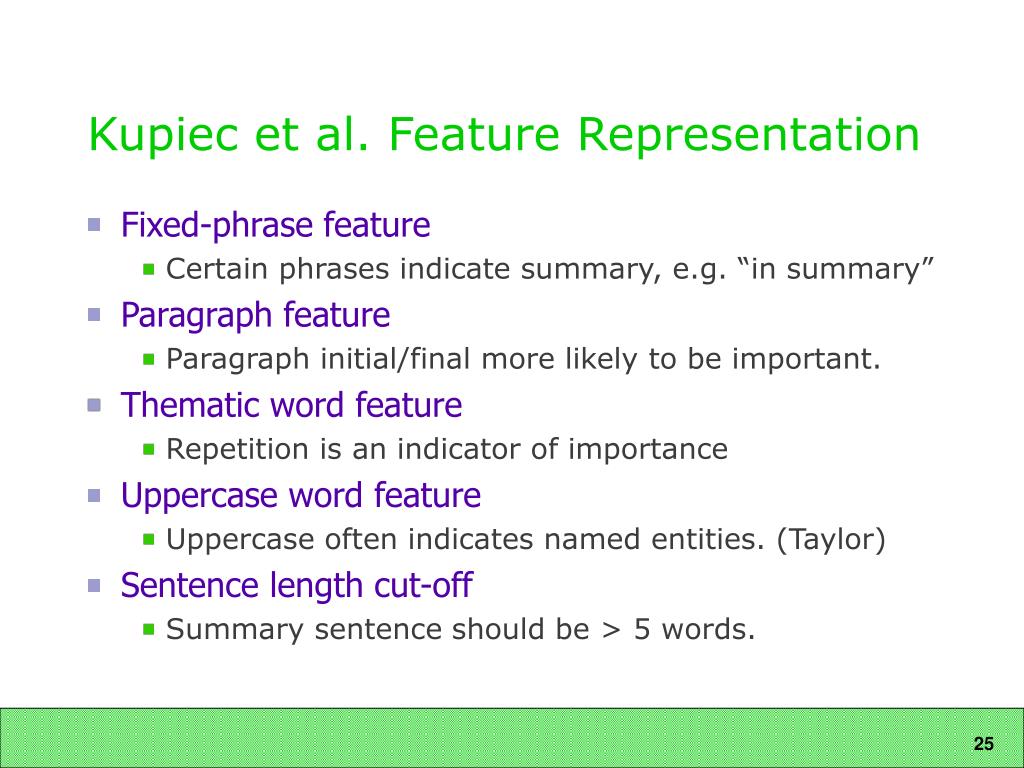 Kupiec et al. Feature Representation

- Fixed-phrase feature
  - Certain phrases indicate summary, e.g. “in summary”
- Paragraph feature
  - Paragraph initial/final more likely to be important.
- Thematic word feature
  - Repetition is an indicator of importance
- Uppercase word feature
  - Uppercase often indicates named entities. (Taylor)
- Sentence length cut-off
  - Summary sentence should be > 5 words.

25